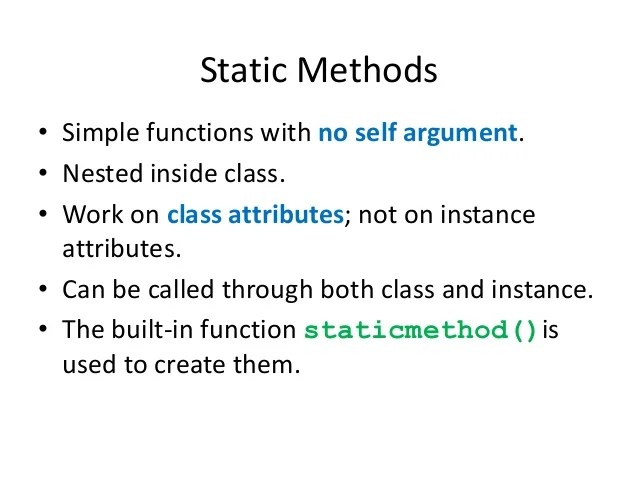 Static Methods

• Simple functions with no self argument.
• Nested inside class.
• Work on class attributes; not on instance attributes.
• Can be called through both class and instance.
• The built-in function staticmethod() is used to create them.